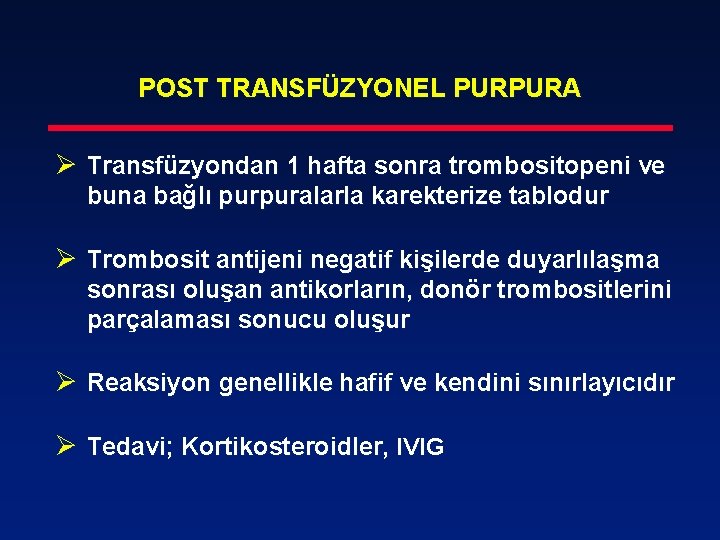 POST TRANSFÜZYONEL PURPURA

➢ Transfüzyondan 1 hafta sonra trombositopeni ve buna bağlı purpuralarla karekterize tablodur

➢ Trombosit antijeni negatif kişilerde duyarlılaşma sonrası oluşan antikorların, donör trombositlerini parçalaması sonucu oluşur

➢ Reaksiyon genellikle hafif ve kendini sınırlayıcıdır

➢ Tedavi; Kortikosteroidler, IVIG